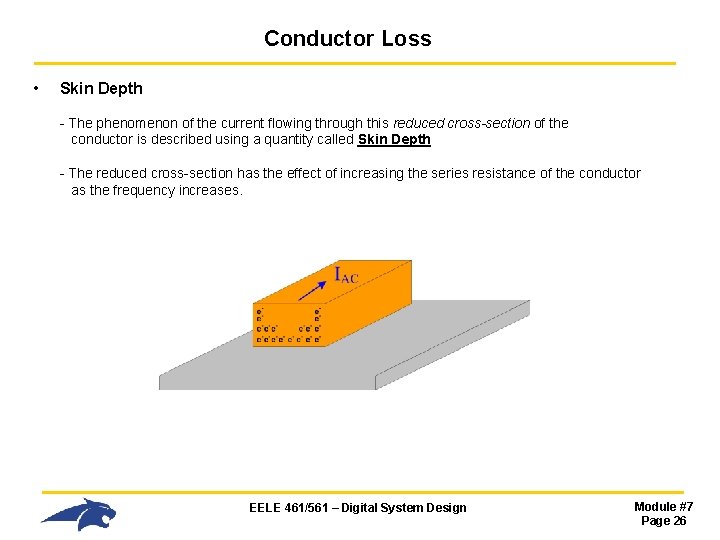 Conductor Loss

• Skin Depth

- The phenomenon of the current flowing through this reduced cross-section of the conductor is described using a quantity called Skin Depth

- The reduced cross-section has the effect of increasing the series resistance of the conductor as the frequency increases.

$I_{AC}$

EELE 461/561 – Digital System Design

Module #7
Page 26